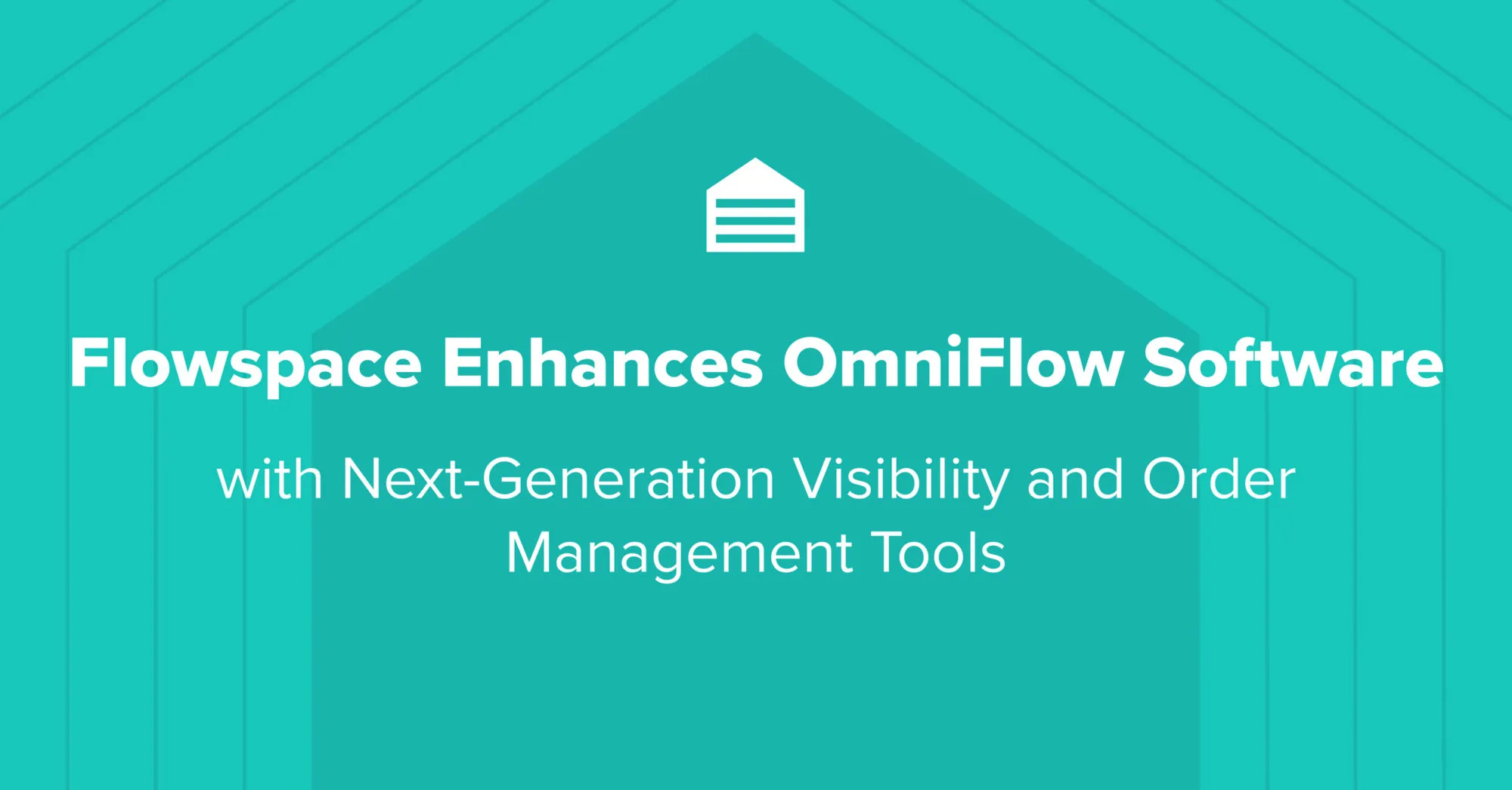 Flowspace Enhances OmniFlow Software

with Next-Generation Visibility and Order Management Tools